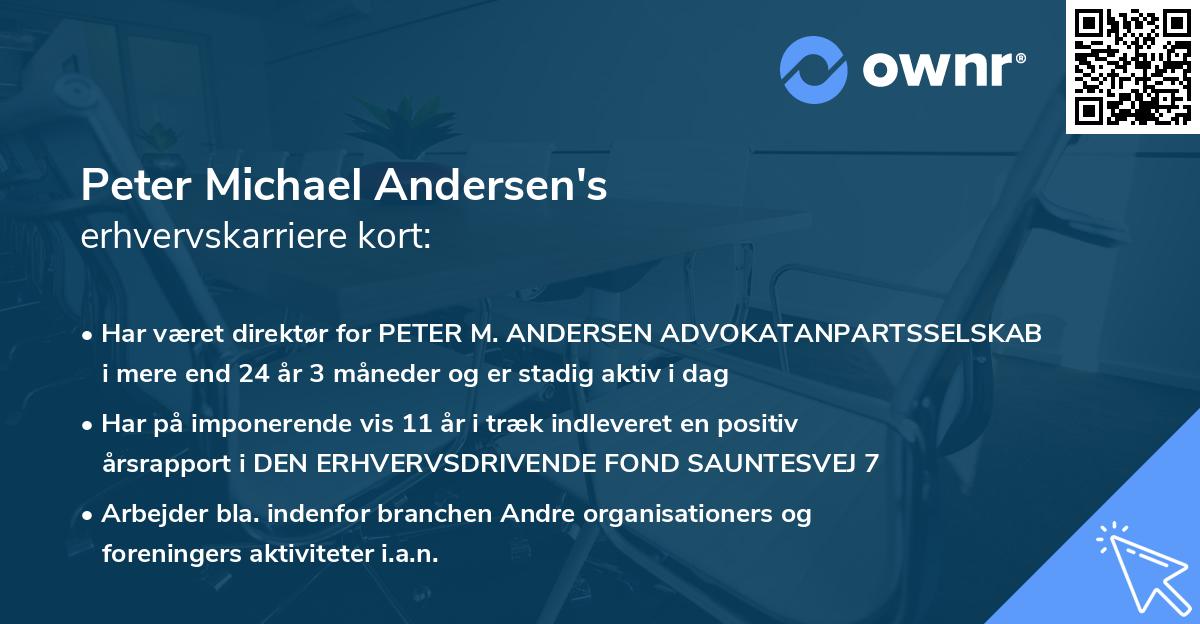 ownr®

Peter Michael Andersen's
erhvervskarriere kort:

• Har været direktør for PETER M. ANDERSEN ADVOKATANPARTSSELSKAB i mere end 24 år 3 måneder og er stadig aktiv i dag

• Har på imponerende vis 11 år i træk indleveret en positiv årsrapport i DEN ERHVERVSDRIVENDE FOND SAUNTESVEJ 7

• Arbejder bla. indenfor branchen Andre organisationers og foreningers aktiviteter i.a.n.